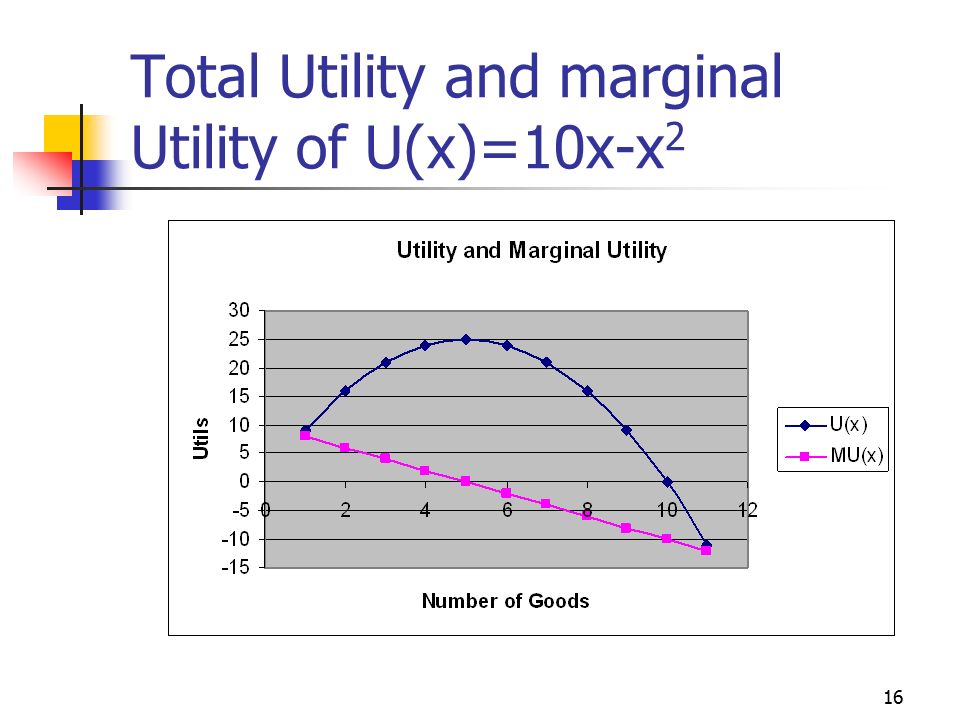 Total Utility and marginal Utility of $U(x)=10x-x^2$

Utility and Marginal Utility

30
25
20
15
10
5
0
-5
-10
-15

Utils

0 2 4 6 8 10 12

Number of Goods

U(x)
MU(x)

16